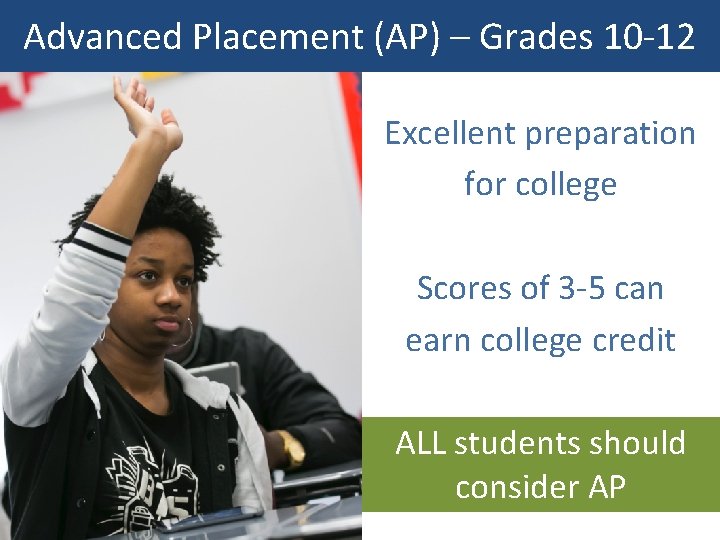 Advanced Placement (AP) – Grades 10-12

Excellent preparation for college

Scores of 3-5 can earn college credit

ALL students should consider AP